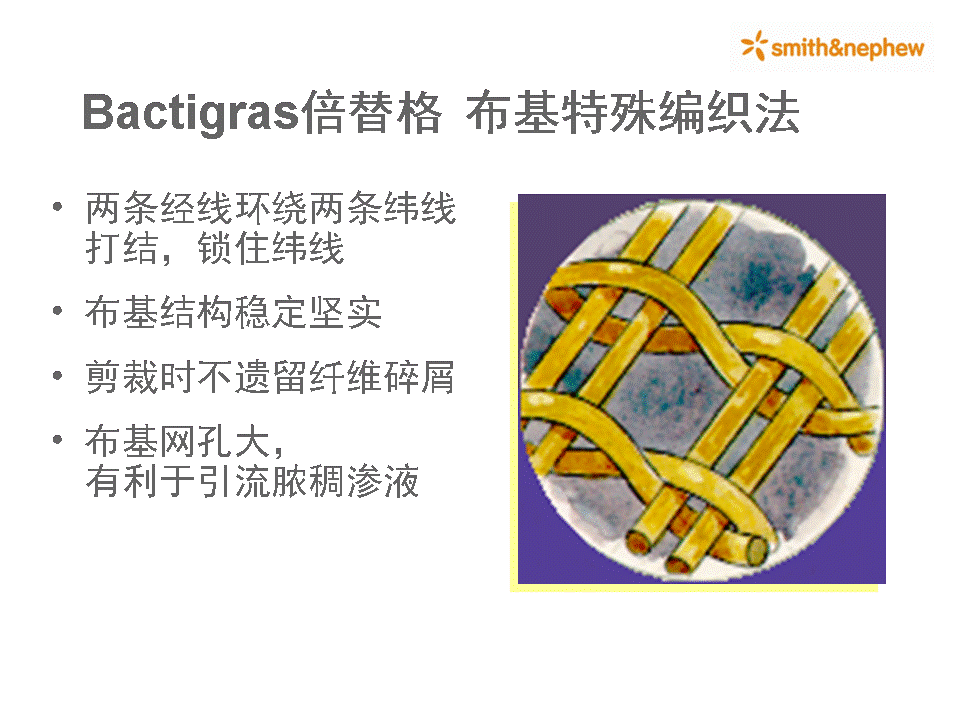 smith&nephew

Bactigras倍替格 布基特殊编织法

• 两条经线环绕两条纬线打结，锁住纬线

• 布基结构稳定坚实

• 剪裁时不遗留纤维碎屑

• 布基网孔大，有利于引流脓稠渗液